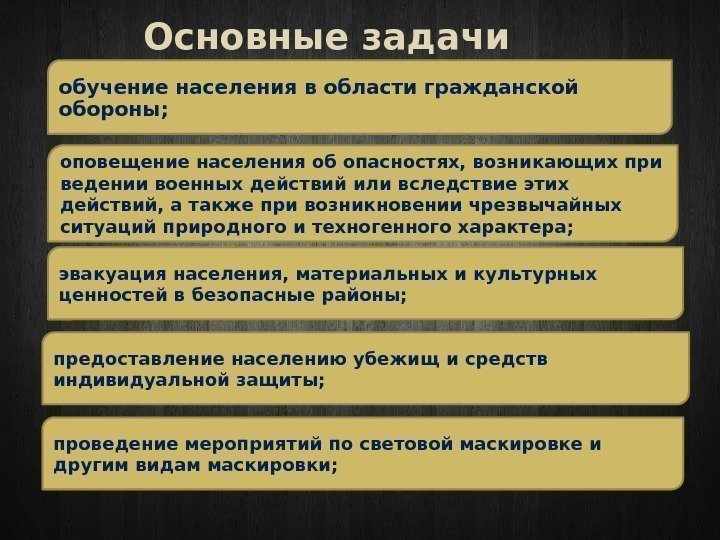 Основные задачи

обучение населения в области гражданской обороны;

оповещение населения об опасностях, возникающих при ведении военных действий или вследствие этих действий, а также при возникновении чрезвычайных ситуаций природного и техногенного характера;

эвакуация населения, материальных и культурных ценностей в безопасные районы;

предоставление населению убежищ и средств индивидуальной защиты;

проведение мероприятий по световой маскировке и другим видам маскировки;